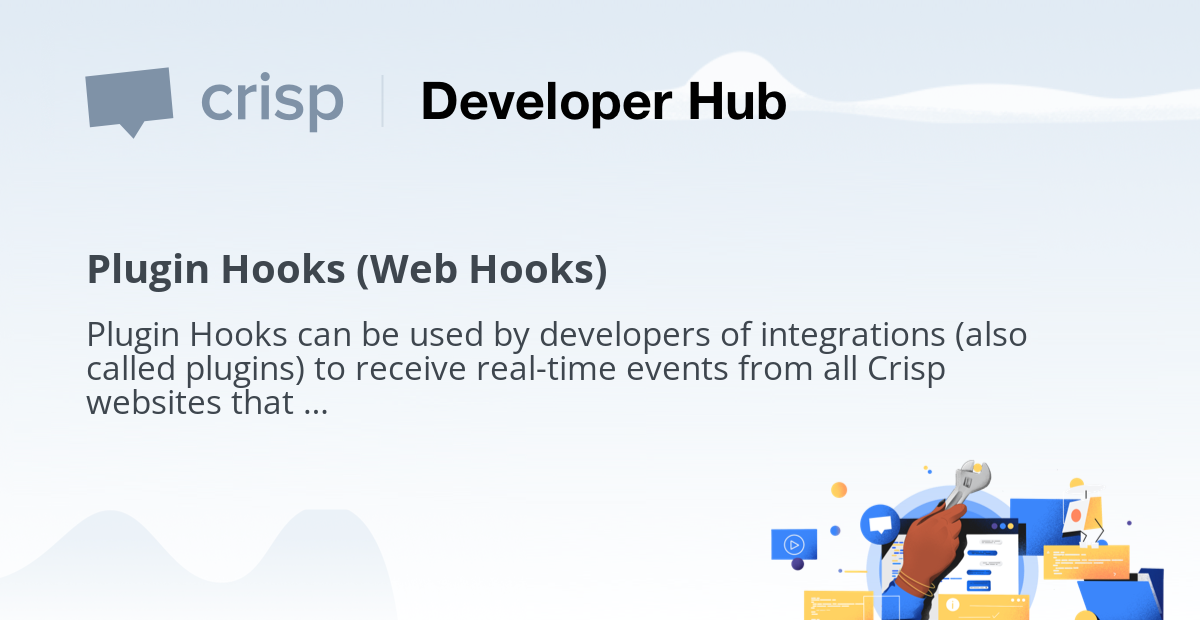 crisp | Developer Hub

Plugin Hooks (Web Hooks)

Plugin Hooks can be used by developers of integrations (also called plugins) to receive real-time events from all Crisp websites that ...